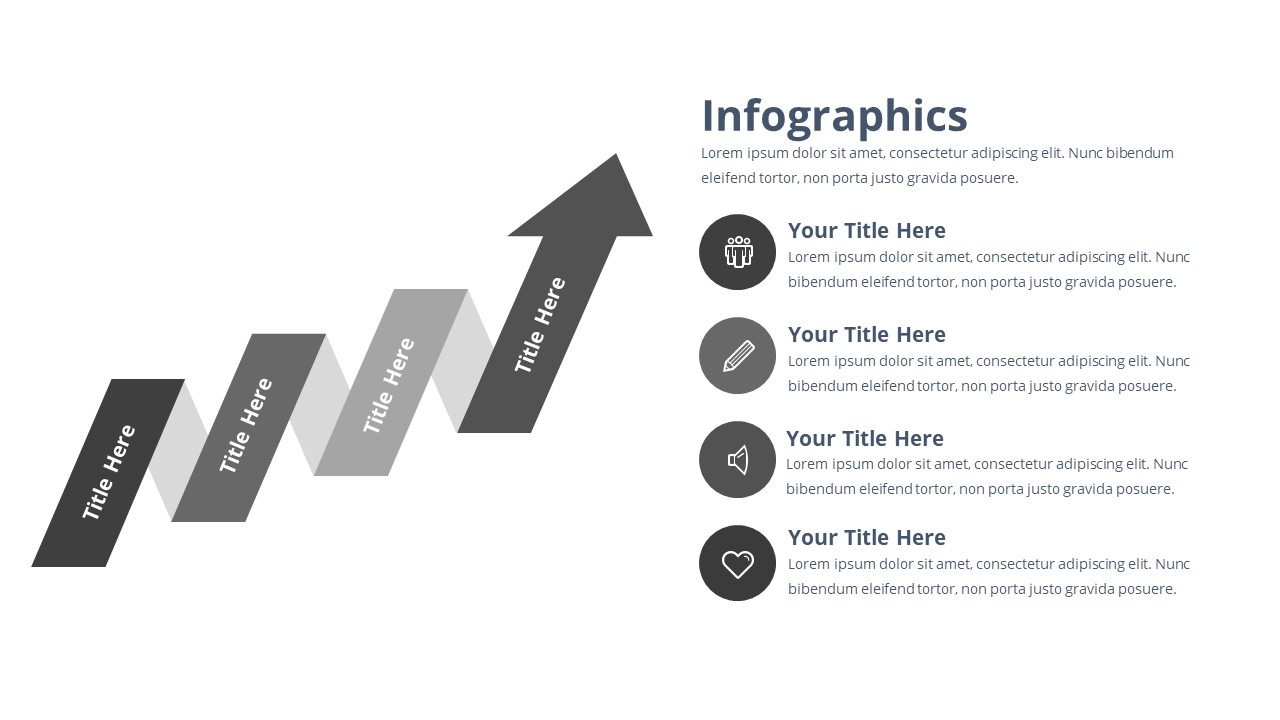 Title Here

Title Here

Title Here

Title Here

Infographics

Lorem ipsum dolor sit amet, consectetur adipiscing elit. Nunc bibendum eleifend tortor, non porta justo gravida posuere.

Your Title Here

Lorem ipsum dolor sit amet, consectetur adipiscing elit. Nunc bibendum eleifend tortor, non porta justo gravida posuere.

Your Title Here

Lorem ipsum dolor sit amet, consectetur adipiscing elit. Nunc bibendum eleifend tortor, non porta justo gravida posuere.

Your Title Here

Lorem ipsum dolor sit amet, consectetur adipiscing elit. Nunc bibendum eleifend tortor, non porta justo gravida posuere.

Your Title Here

Lorem ipsum dolor sit amet, consectetur adipiscing elit. Nunc bibendum eleifend tortor, non porta justo gravida posuere.